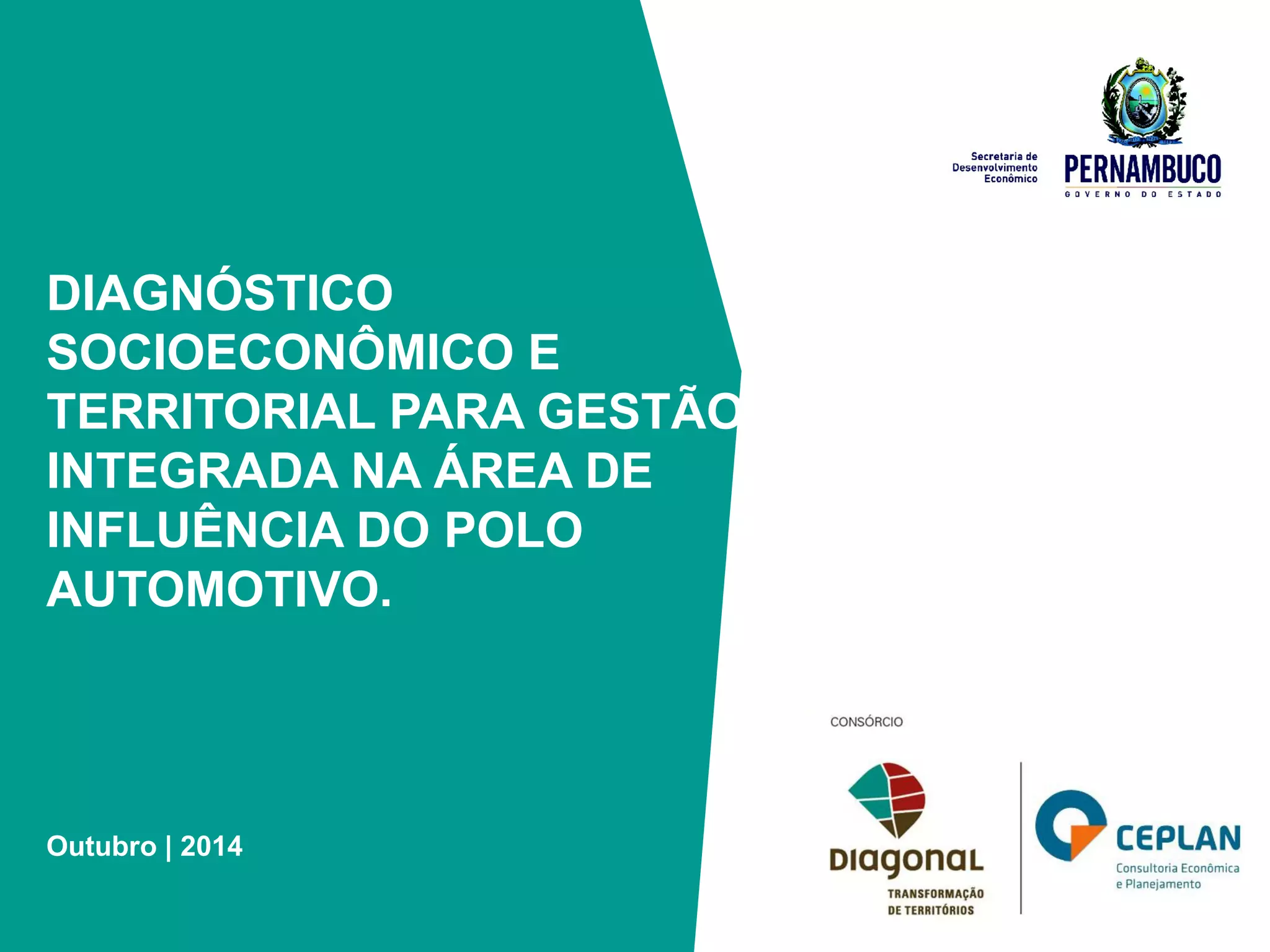 Secretaria de Desenvolvimento Econômico

PERNAMBUCO
GOVERNO DO ESTADO

DIAGNÓSTICO SOCIOECONÔMICO E TERRITORIAL PARA GESTÃO INTEGRADA NA ÁREA DE INFLUÊNCIA DO POLO AUTOMOTIVO.

Outubro | 2014

CONSÓRCIO

Diagonal
TRANSFORMAÇÃO DE TERRITÓRIOS

CEPLAN
Consultoria Econômica e Planejamento